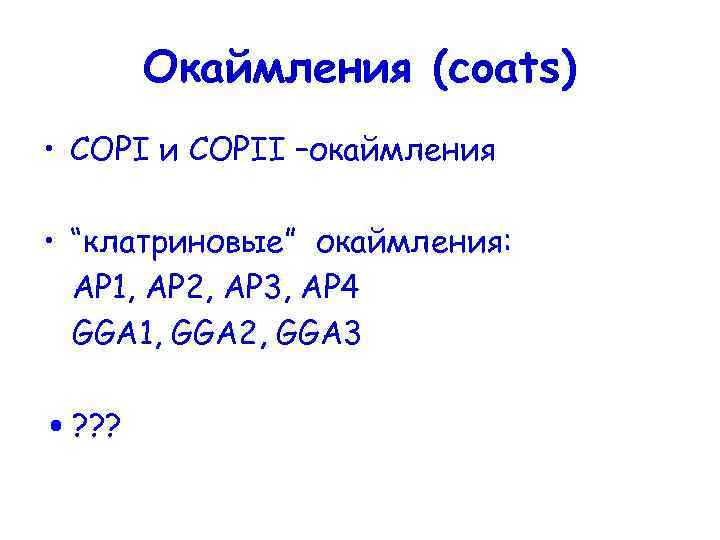 Окаймления (coats)

• COPI и COPII –окаймления

• “клатриновые” окаймления:
AP1, AP2, AP3, AP4
GGA1, GGA2, GGA3

• ???